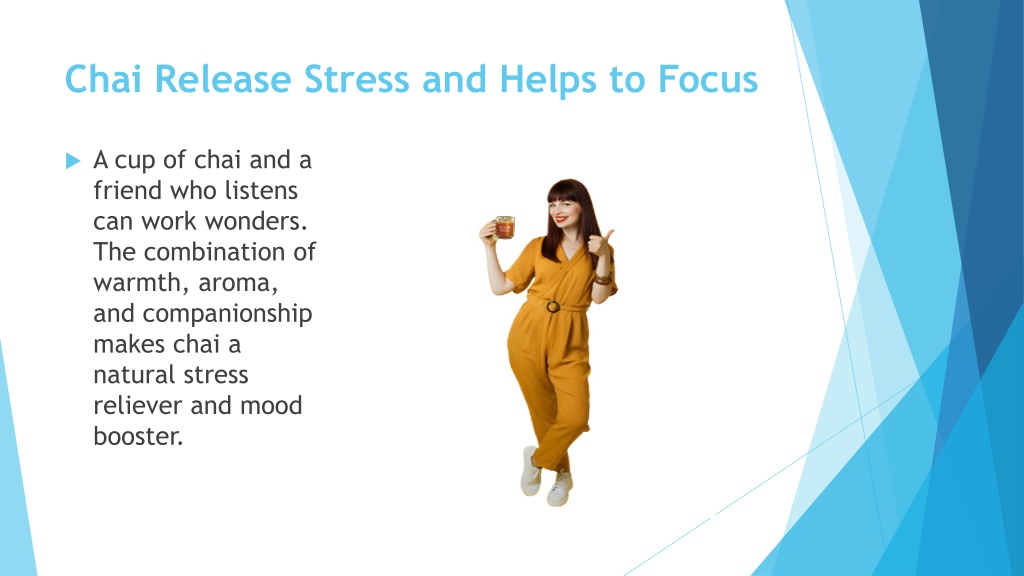 Chai Release Stress and Helps to Focus

A cup of chai and a friend who listens can work wonders. The combination of warmth, aroma, and companionship makes chai a natural stress reliever and mood booster.